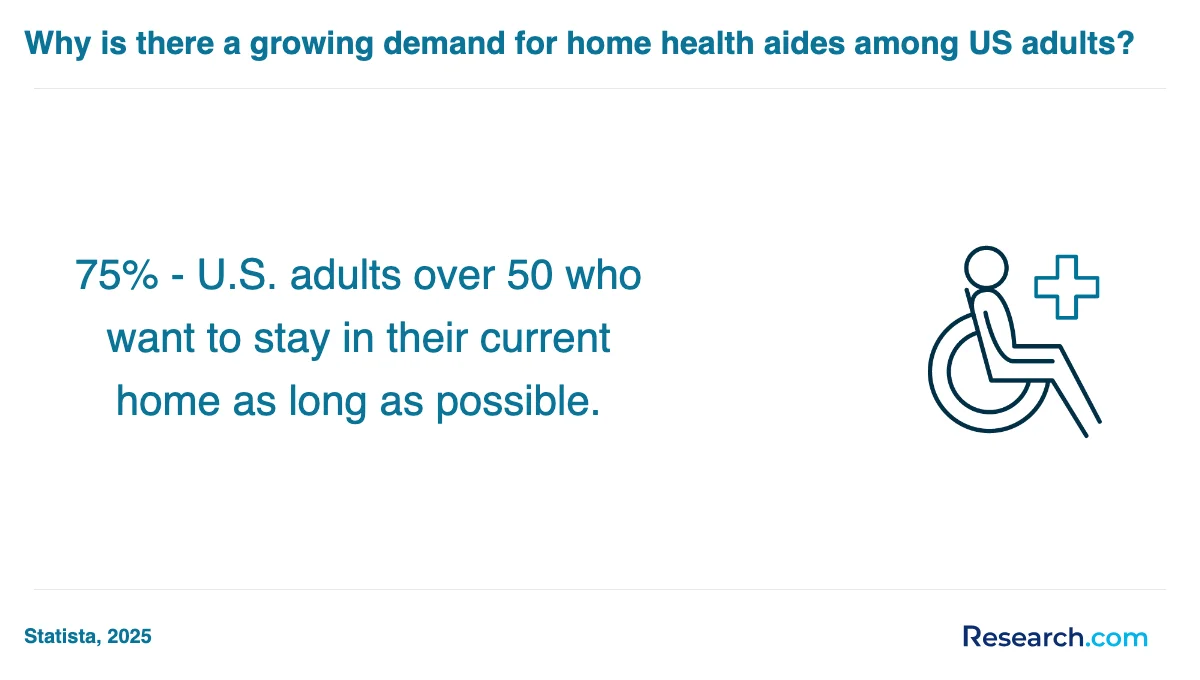 Why is there a growing demand for home health aides among US adults?

75% - U.S. adults over 50 who want to stay in their current home as long as possible.

Statista, 2025

Research.com